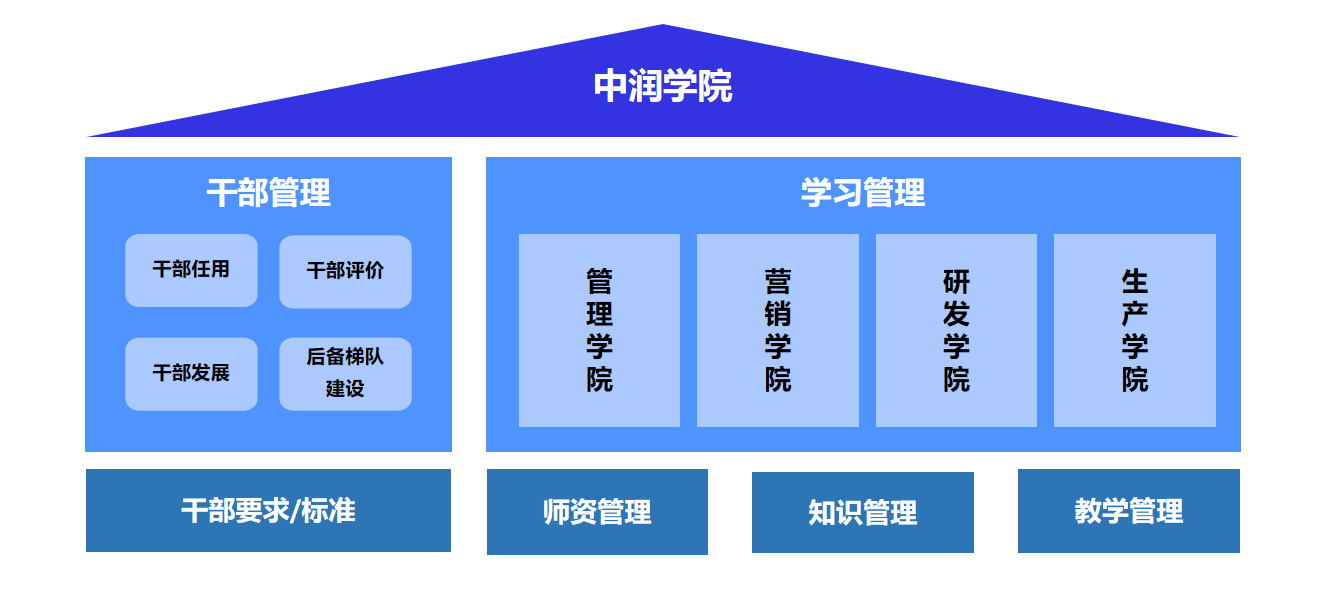 中润学院

干部管理

干部任用

干部评价

干部发展

后备梯队建设

学习管理

管理学院

营销学院

研发学院

生产学院

干部要求/标准

师资管理

知识管理

教学管理